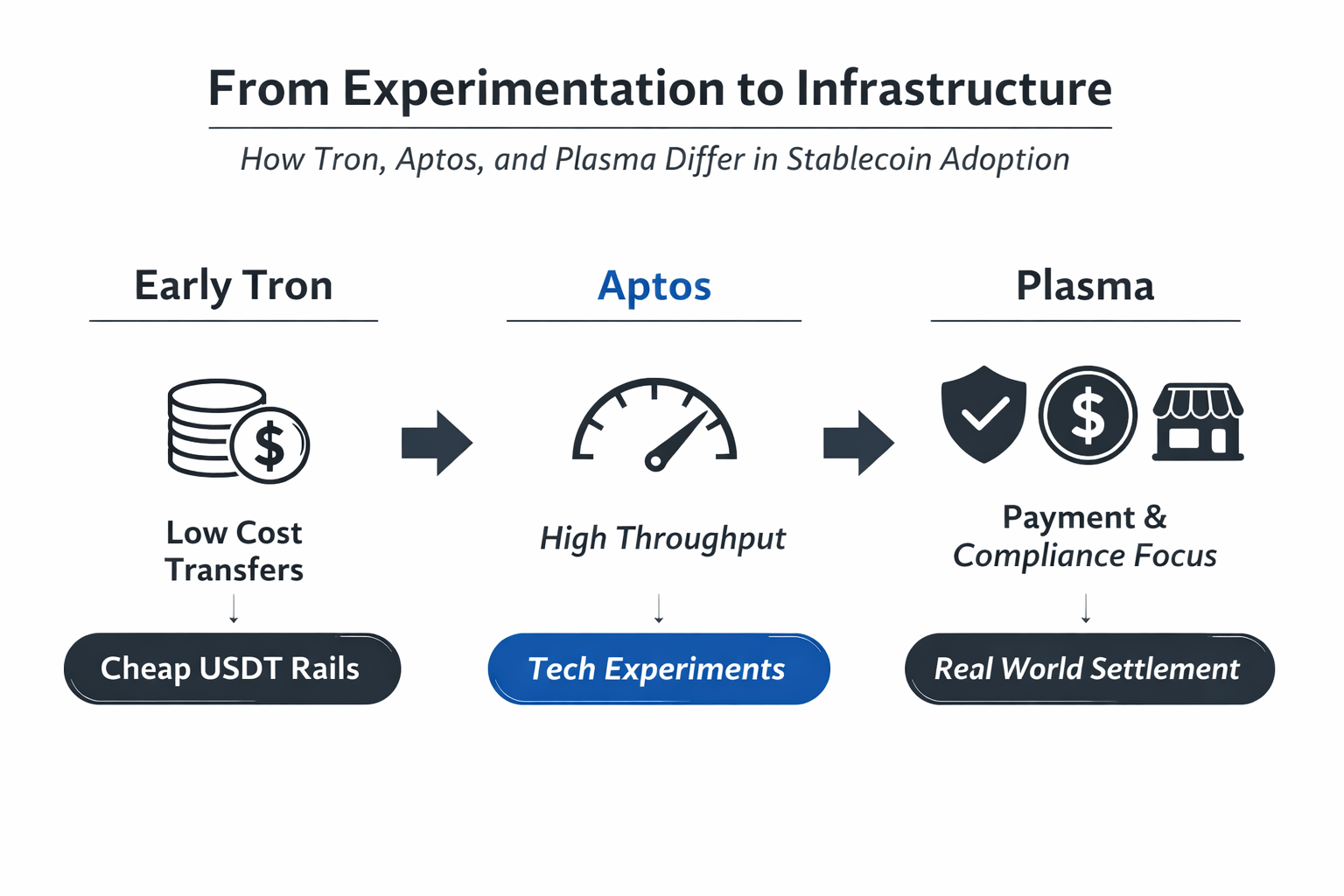 From Experimentation to Infrastructure

How Tron, Aptos, and Plasma Differ in Stablecoin Adoption

Early Tron

Low Cost Transfers

Cheap USDT Rails

Aptos

High Throughput

Tech Experiments

Plasma

Payment & Compliance Focus

Real World Settlement